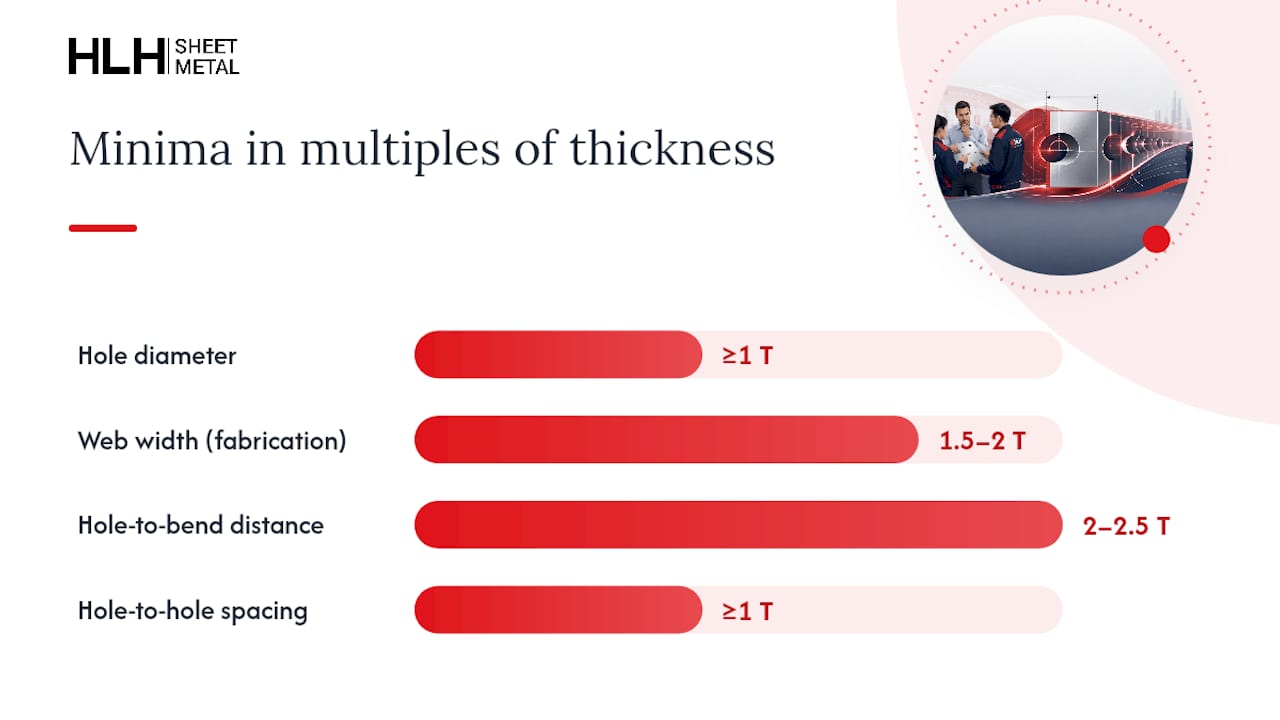 HLH SHEET METAL

Minima in multiples of thickness

Hole diameter ≥1 T

Web width (fabrication) 1.5–2 T

Hole-to-bend distance 2–2.5 T

Hole-to-hole spacing ≥1 T